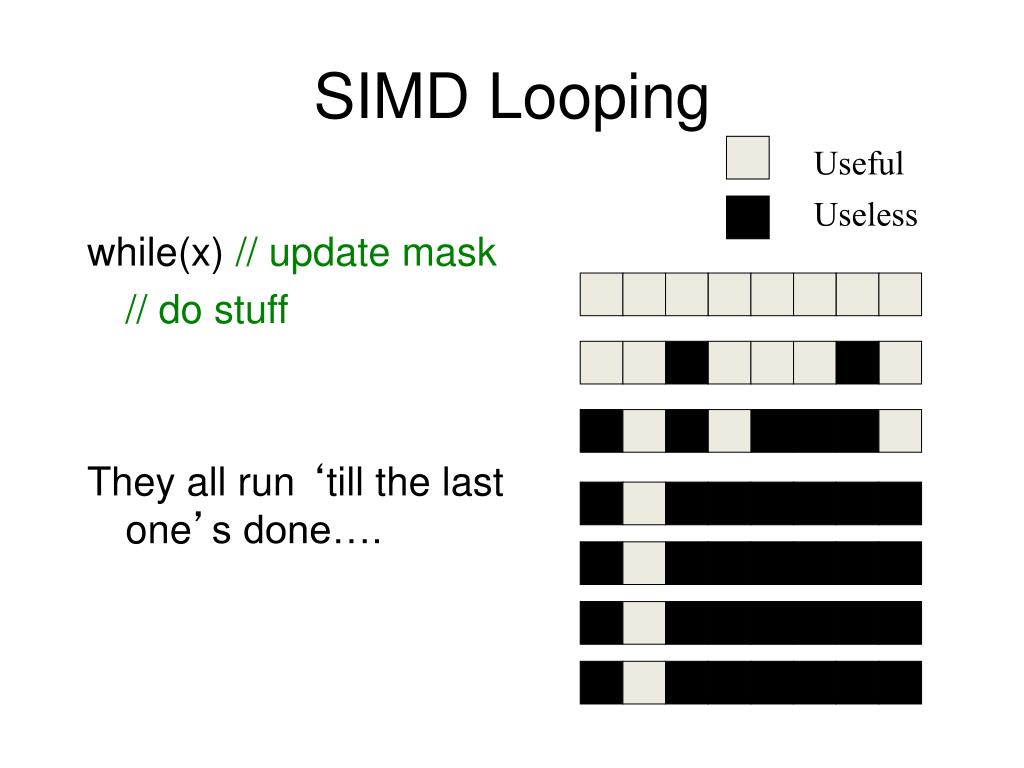 SIMD Looping

Useful

Useless

while(x) // update mask

// do stuff

They all run ‘till the last one’s done….